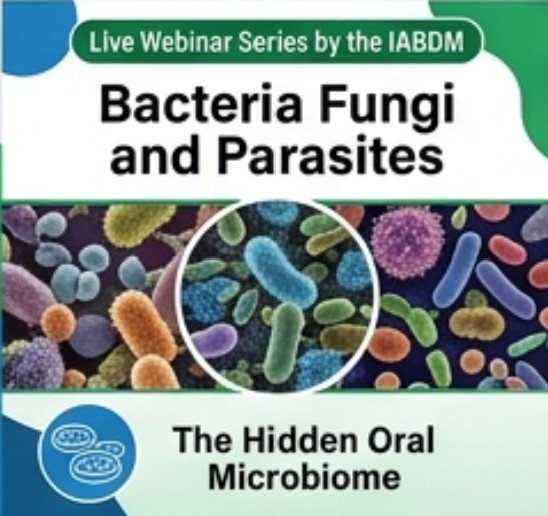 Live Webinar Series by the IABDM

Bacteria Fungi and Parasites

The Hidden Oral Microbiome